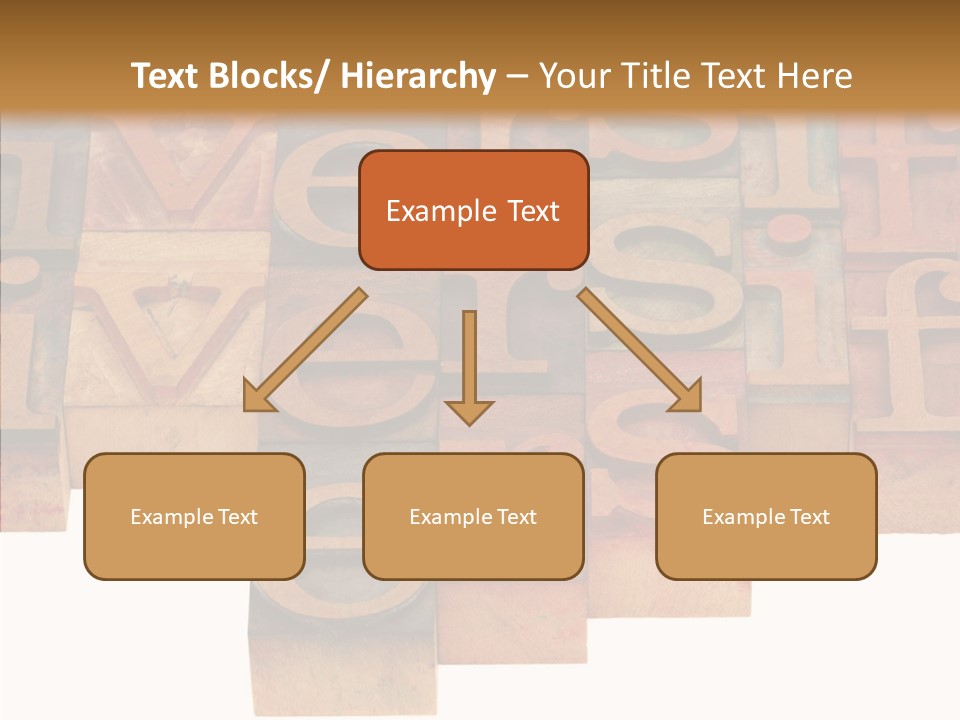 Text Blocks/ Hierarchy – Your Title Text Here

Example Text

Example Text

Example Text

Example Text